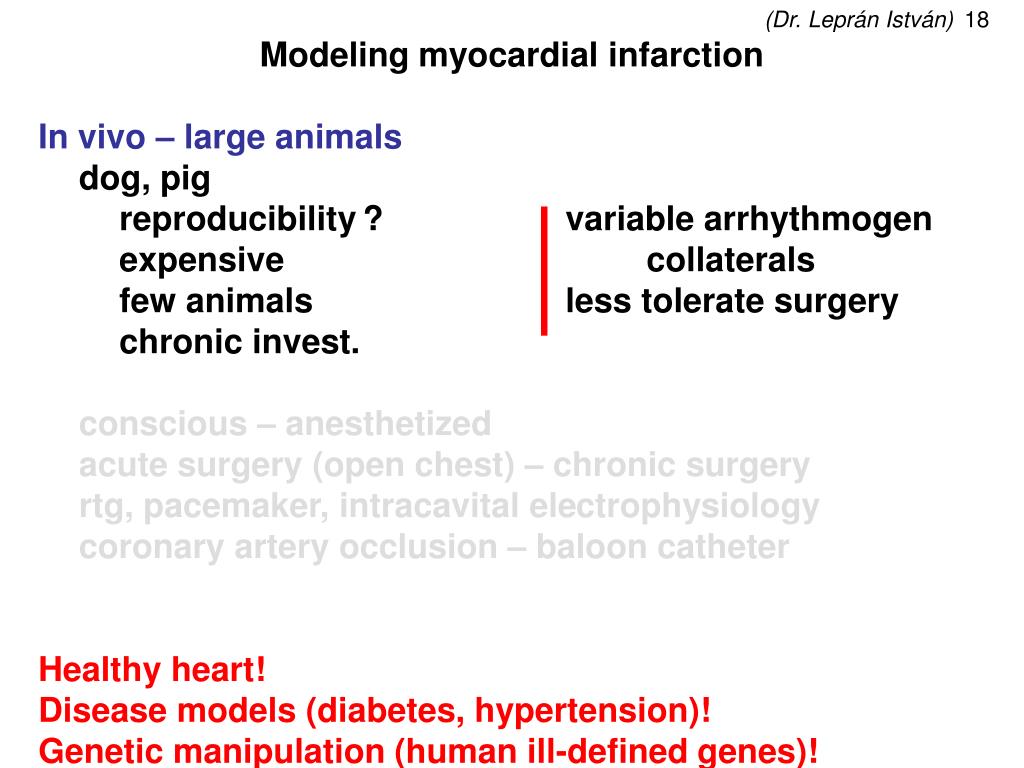 (Dr. Leprán István) 18

Modeling myocardial infarction

In vivo – large animals
dog, pig
reproducibility ?
expensive
few animals
chronic invest.

variable arrhythmogen
collaterals
less tolerate surgery

conscious – anesthetized
acute surgery (open chest) – chronic surgery
rtg, pacemaker, intracavital electrophysiology
coronary artery occlusion – baloon catheter

Healthy heart!
Disease models (diabetes, hypertension)!
Genetic manipulation (human ill-defined genes)!